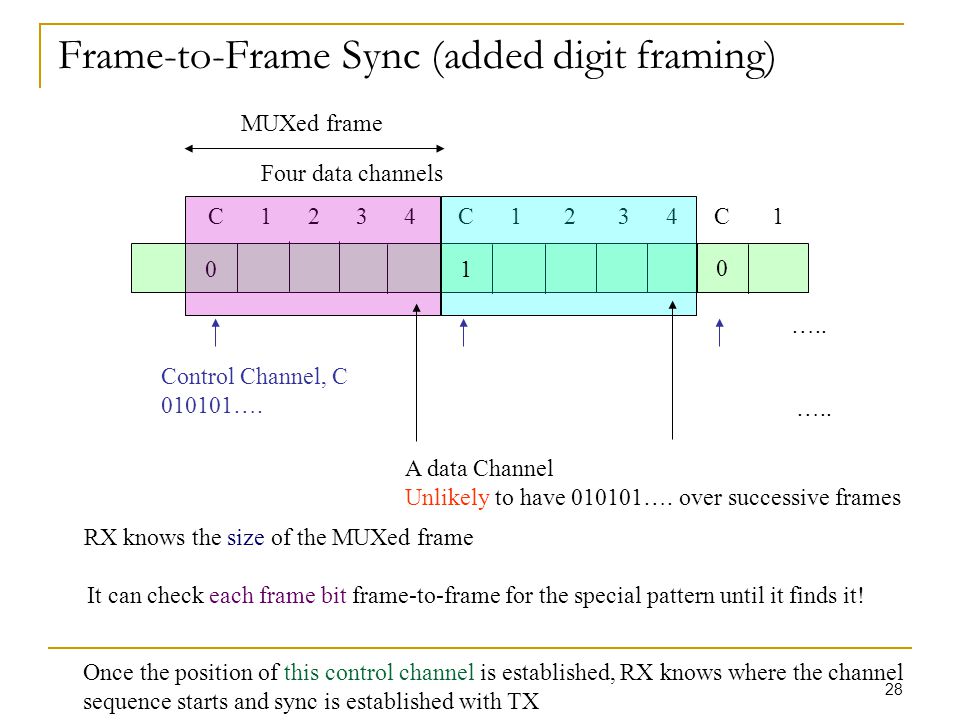 Frame-to-Frame Sync (added digit framing)

MUXed frame

Four data channels

C 1 2 3 4 C 1 2 3 4 C 1

0 1 0

…..

Control Channel, C
010101….

…..

A data Channel
Unlikely to have 010101…. over successive frames

RX knows the size of the MUXed frame

It can check each frame bit frame-to-frame for the special pattern until it finds it!

Once the position of this control channel is established, RX knows where the channel sequence starts and sync is established with TX

28